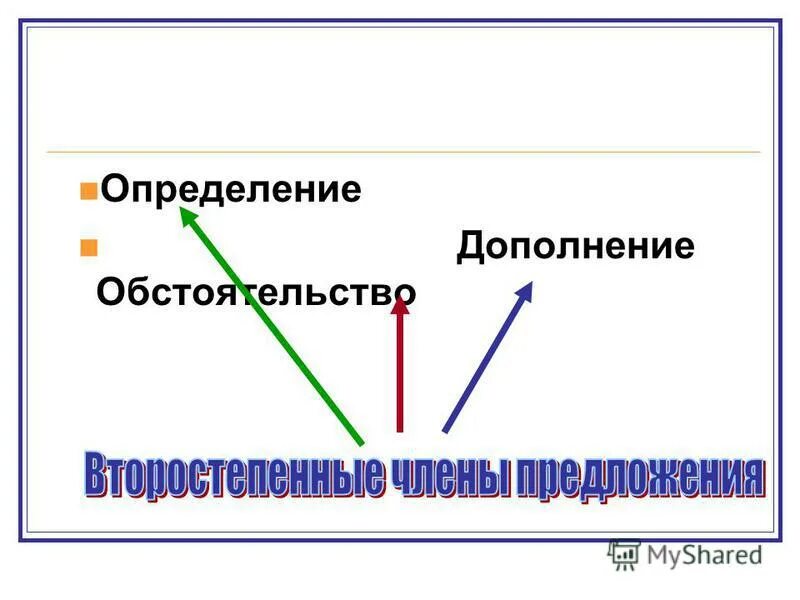 Определение

Дополнение

Обстоятельство

Второстепенные члены предложения

MyShared